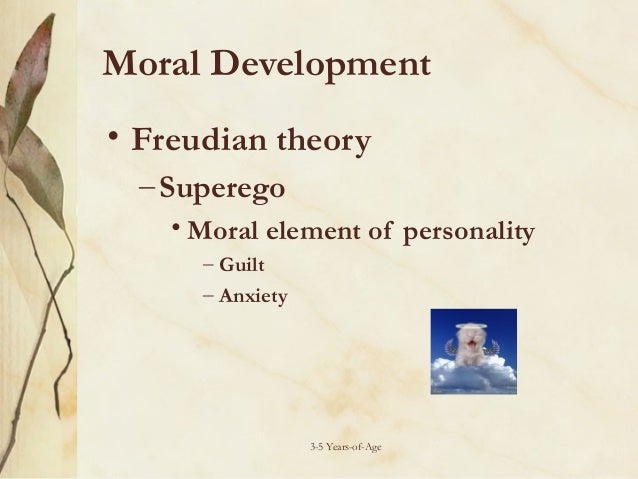 Moral Development

• Freudian theory

– Superego

• Moral element of personality

– Guilt

– Anxiety

3-5 Years-of-Age